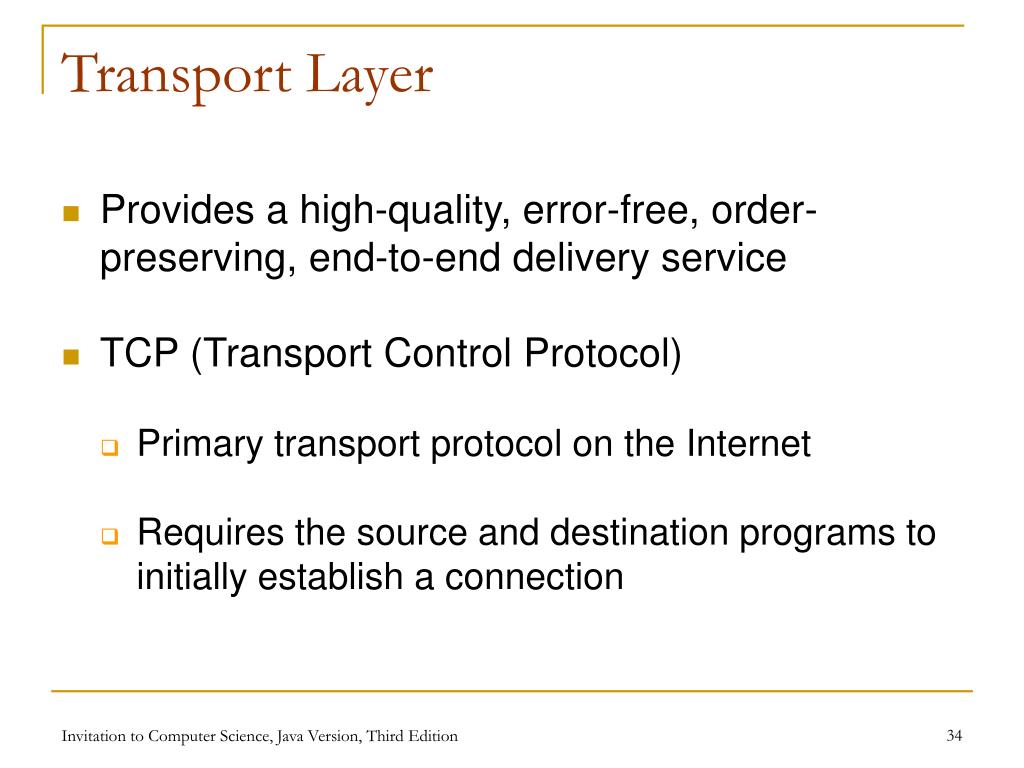 Transport Layer

Provides a high-quality, error-free, order-preserving, end-to-end delivery service

TCP (Transport Control Protocol)

Primary transport protocol on the Internet

Requires the source and destination programs to initially establish a connection

Invitation to Computer Science, Java Version, Third Edition

34